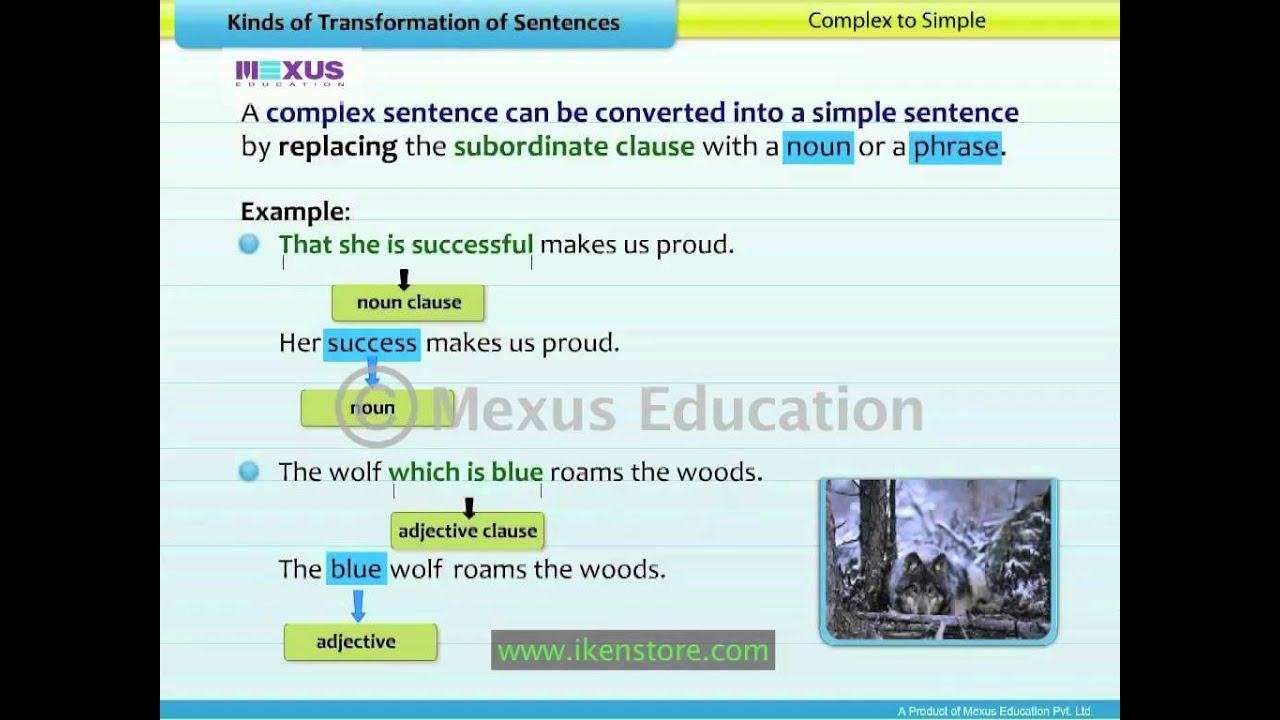 Kinds of Transformation of Sentences

Complex to Simple

MEXUS EDUCATION

A complex sentence can be converted into a simple sentence by replacing the subordinate clause with a noun or a phrase.

Example:

That she is successful makes us proud.

noun clause

Her success makes us proud.

noun

© Mexus Education

The wolf which is blue roams the woods.

adjective clause

The blue wolf roams the woods.

adjective

www.ikenstore.com

A Product of Mexus Education Pvt. Ltd.